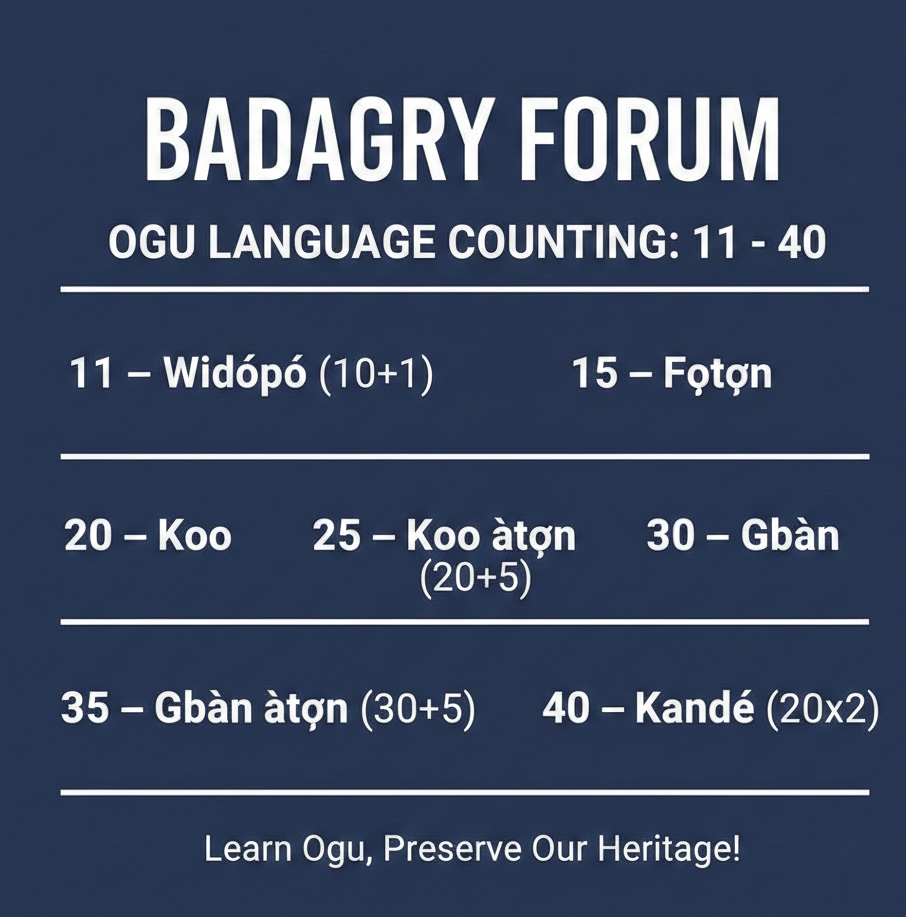 BADAGRY FORUM

OGU LANGUAGE COUNTING: 11 - 40

11 – Widópó (10+1)

15 – Fọtọn

20 – Koo

25 – Koo àtọn (20+5)

30 – Gbàn

35 – Gbàn àtọn (30+5)

40 – Kandé (20x2)

Learn Ogu, Preserve Our Heritage!